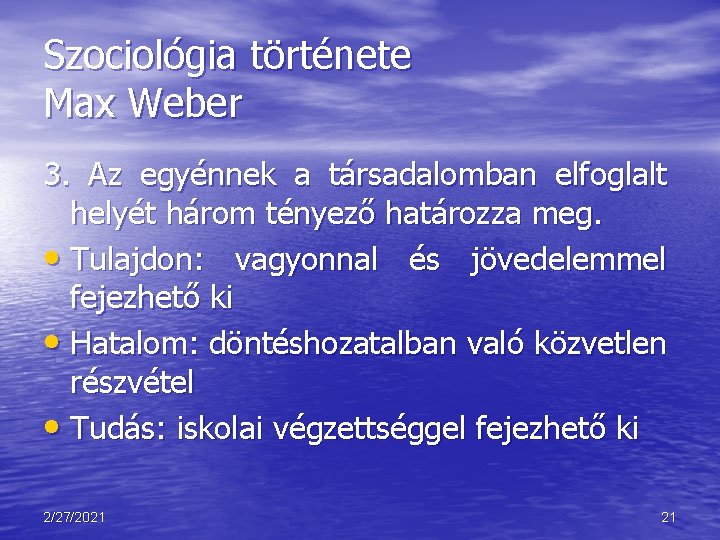 Szociológia története
Max Weber

3. Az egyénnek a társadalomban elfoglalt helyét három tényező határozza meg.

• Tulajdon: vagyonnal és jövedelemmel fejezhető ki
• Hatalom: döntéshozatalban való közvetlen részvétel
• Tudás: iskolai végzettséggel fejezhető ki

2/27/2021

21